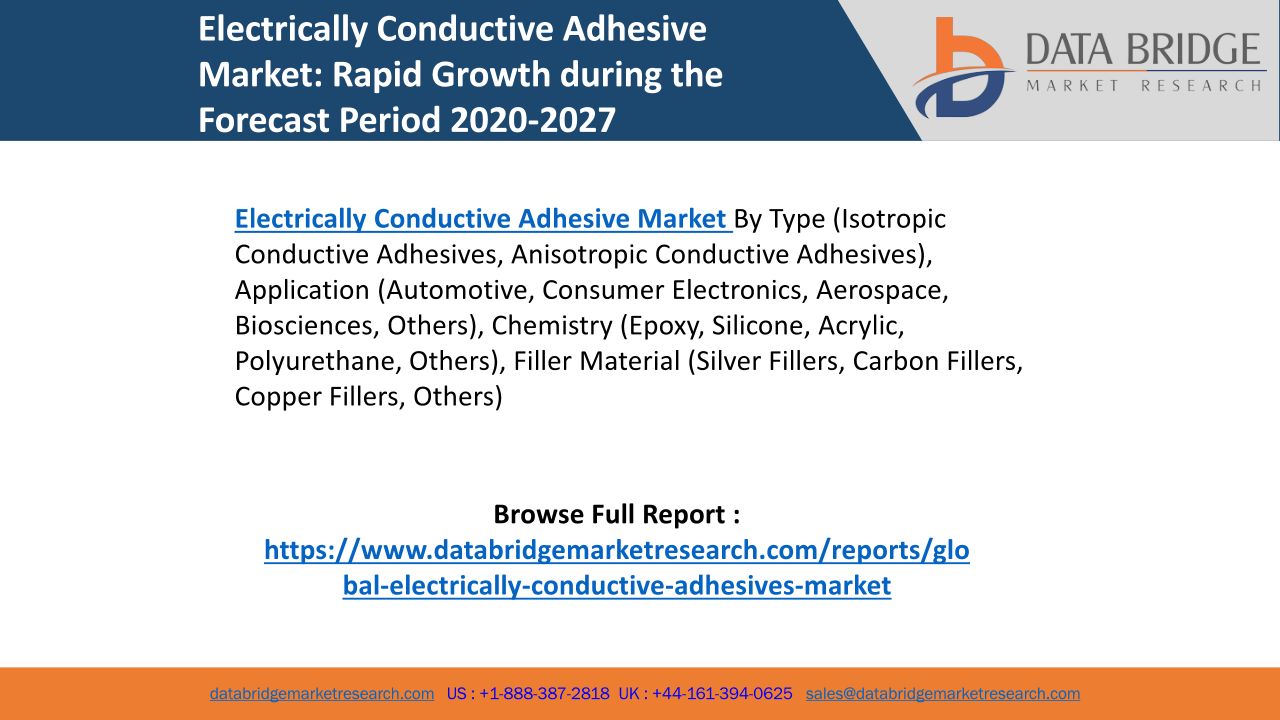 Electrically Conductive Adhesive Market: Rapid Growth during the Forecast Period 2020-2027

DATA BRIDGE
MARKET RESEARCH

Electrically Conductive Adhesive Market By Type (Isotropic Conductive Adhesives, Anisotropic Conductive Adhesives), Application (Automotive, Consumer Electronics, Aerospace, Biosciences, Others), Chemistry (Epoxy, Silicone, Acrylic, Polyurethane, Others), Filler Material (Silver Fillers, Carbon Fillers, Copper Fillers, Others)

Browse Full Report :
https://www.databridgemarketresearch.com/reports/global-electrically-conductive-adhesives-market

databridgemarketresearch.com US : +1-888-387-2818 UK : +44-161-394-0625 sales@databridgemarketresearch.com